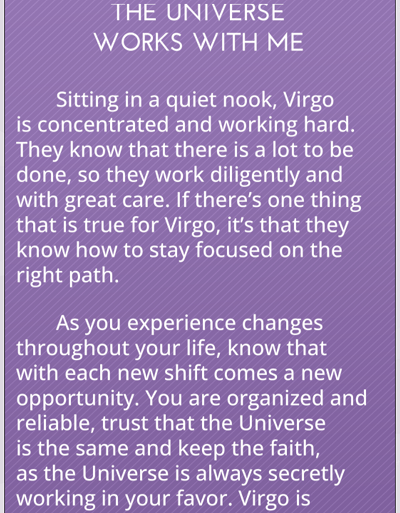 THE UNIVERSE WORKS WITH ME

Sitting in a quiet nook, Virgo is concentrated and working hard. They know that there is a lot to be done, so they work diligently and with great care. If there's one thing that is true for Virgo, it's that they know how to stay focused on the right path.

As you experience changes throughout your life, know that with each new shift comes a new opportunity. You are organized and reliable, trust that the Universe is the same and keep the faith, as the Universe is always secretly working in your favor. Virgo is